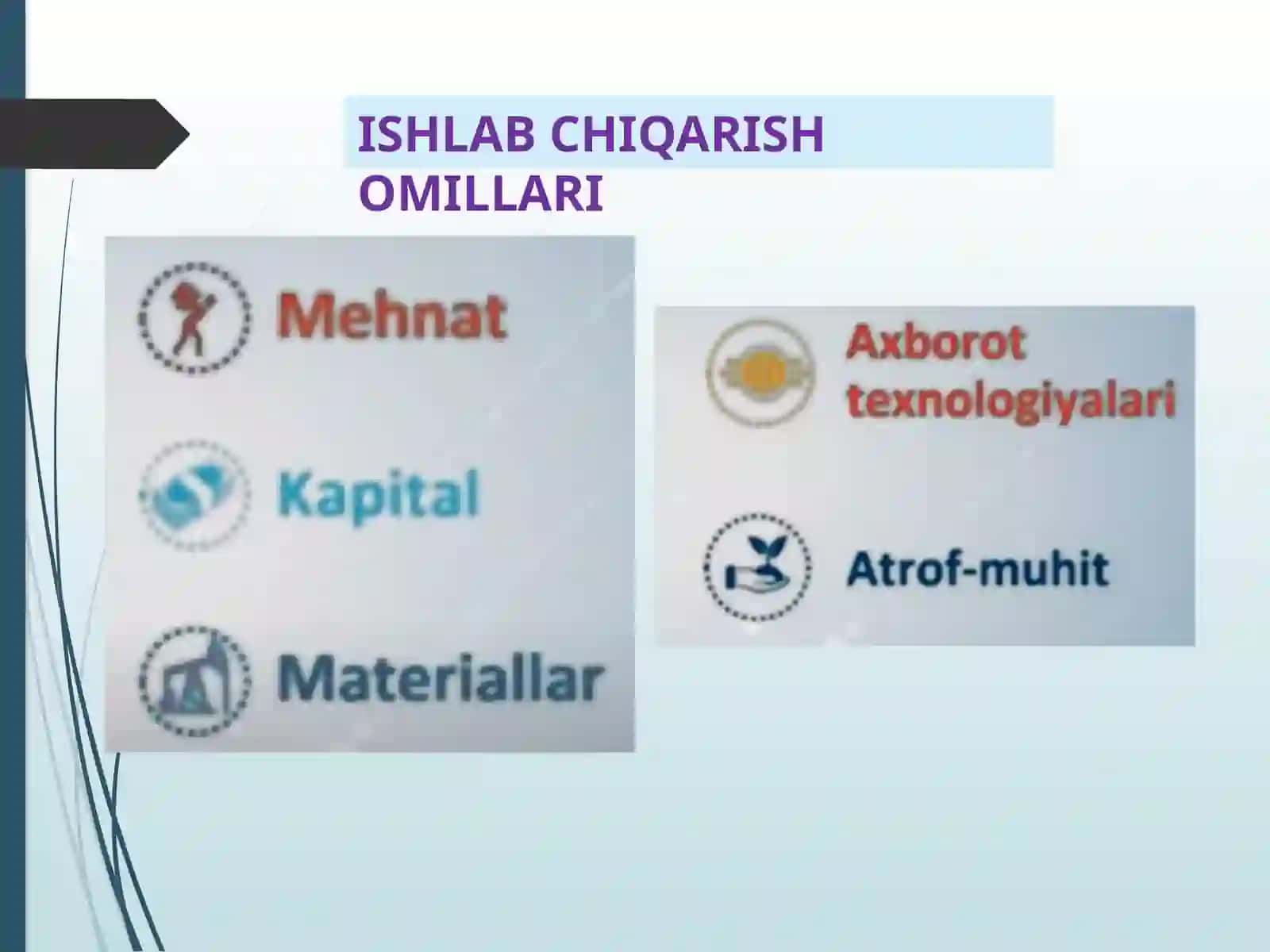 ISHLAB CHIQARISH OMILLARI

Mehnat

Kapital

Materiallar

Axborot texnologiyalari

Atrof-muhit